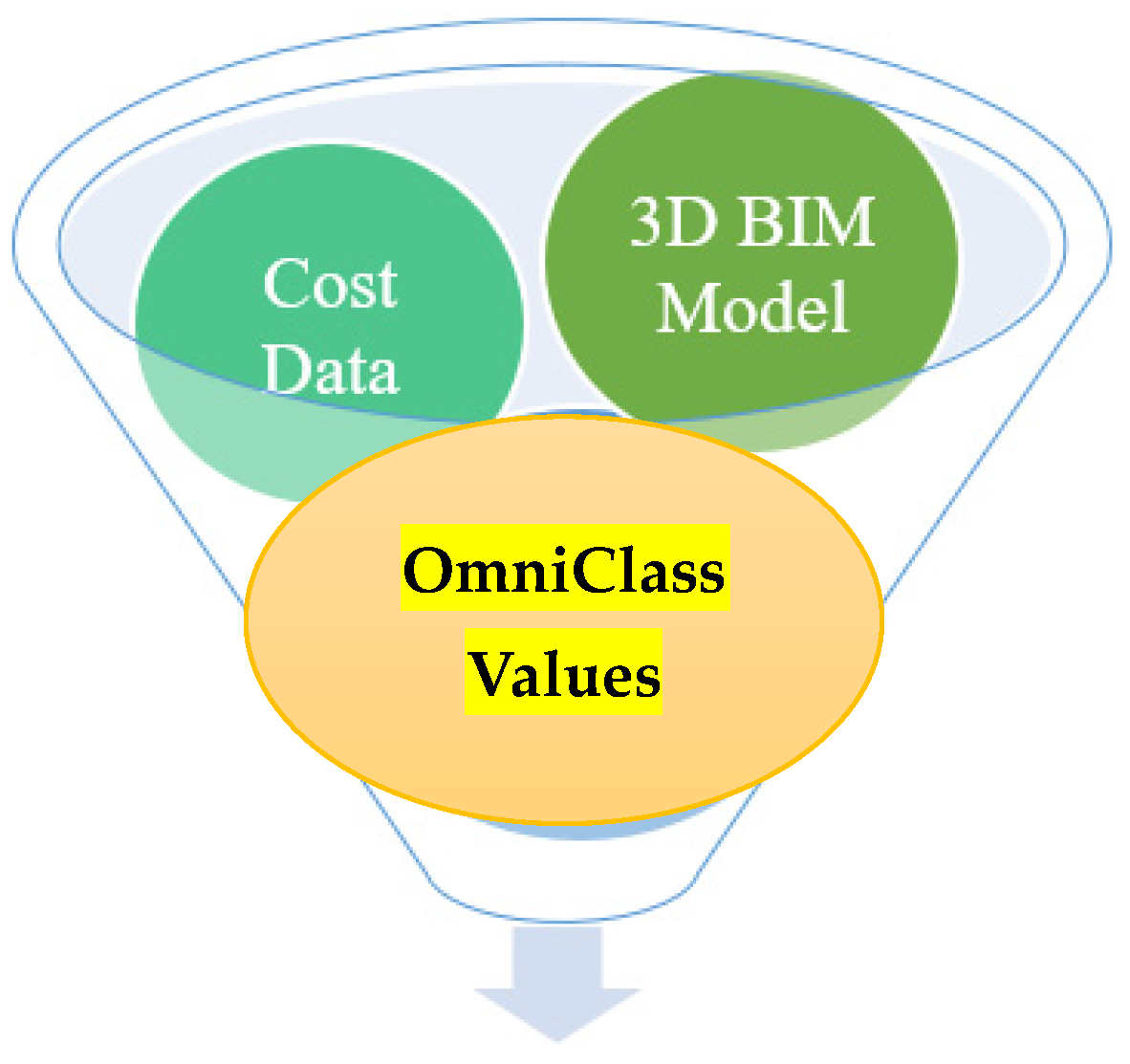 Cost Data

3D BIM Model

OmniClass Values